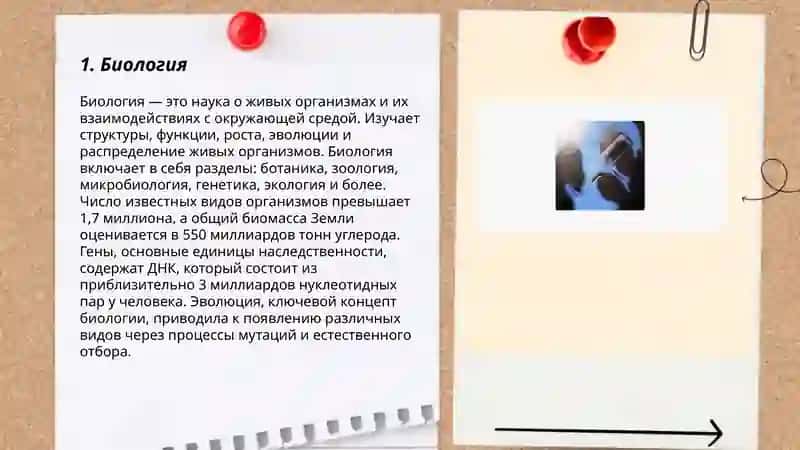 1. Биология

Биология — это наука о живых организмах и их взаимодействиях с окружающей средой. Изучает структуры, функции, роста, эволюции и распределение живых организмов. Биология включает в себя разделы: ботаника, зоология, микробиология, генетика, экология и более. Число известных видов организмов превышает 1,7 миллиона, а общий биомасса Земли оценивается в 550 миллиардов тонн углерода. Гены, основные единицы наследственности, содержат ДНК, который состоит из приблизительно 3 миллиардов нуклеотидных пар у человека. Эволюция, ключевой концепт биологии, приводила к появлению различных видов через процессы мутаций и естественного отбора.